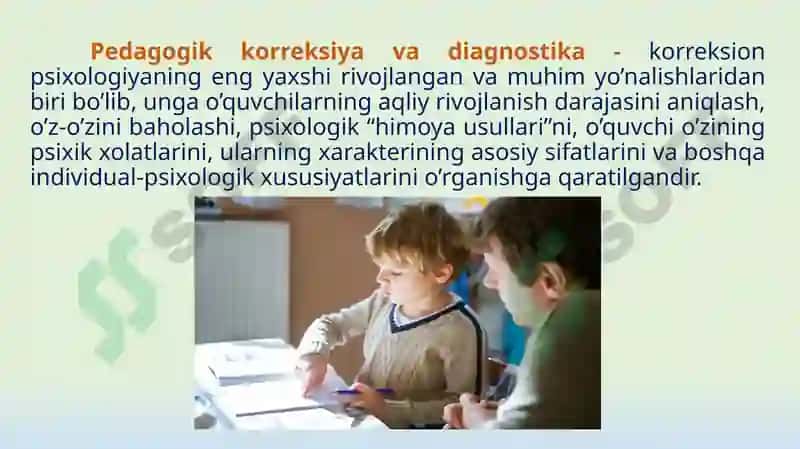 Pedagogik korreksiya va diagnostika - korreksion psixologiyaning eng yaxshi rivojlangan va muhim yo’nalishlaridan biri bo’lib, unga o’quvchilarning aqliy rivojlanish darajasini aniqlash, o’z-o’zini baholashi, psixologik “himoya usullari”ni, o’quvchi o’zining psixik xolatlarini, ularning xarakterining asosiy sifatlarini va boshqa individual-psixologik xususiyatlarini o’rganishga qaratilgandir.